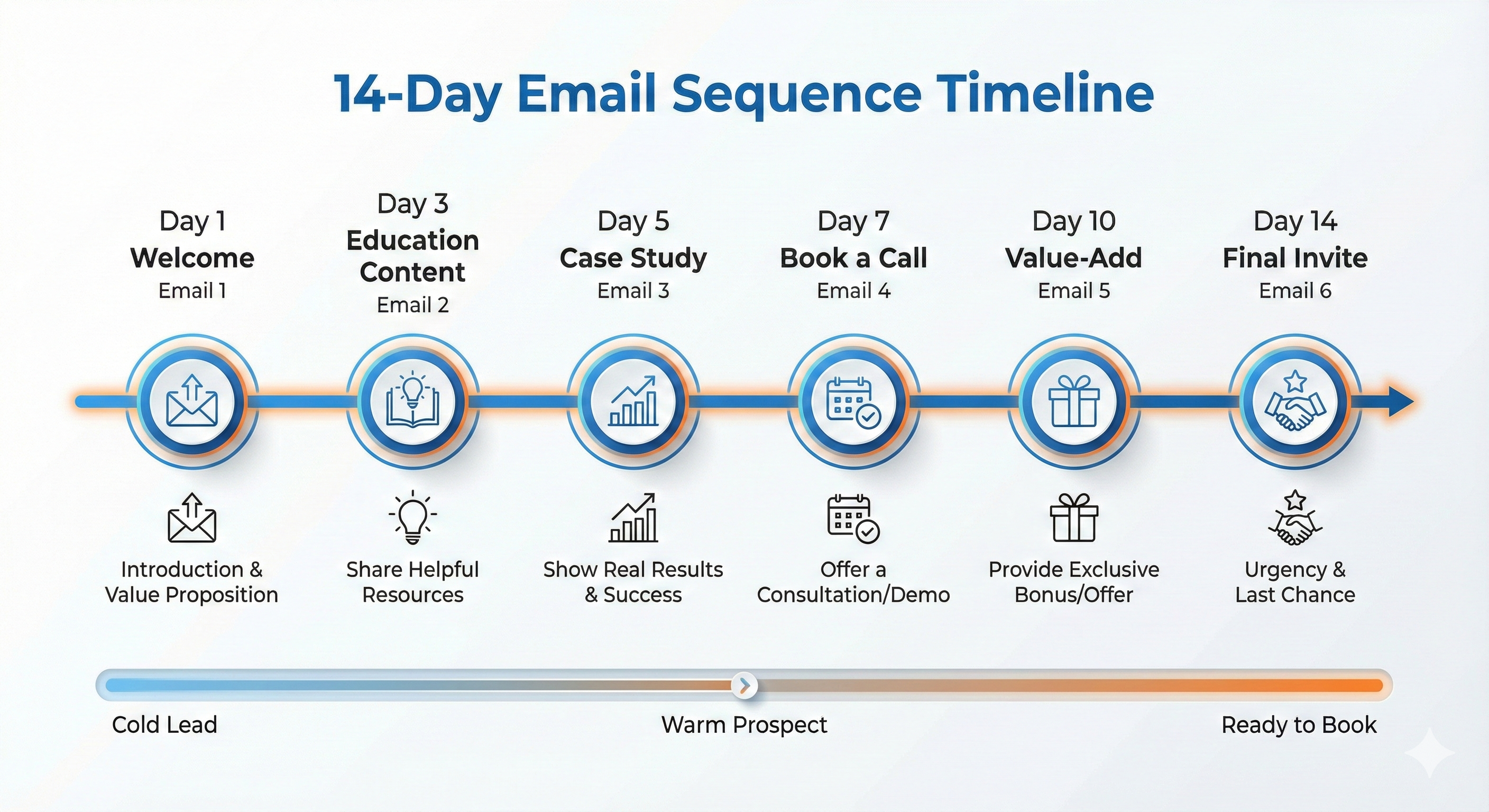 14-Day Email Sequence Timeline

Day 1
Welcome
Email 1

Day 3
Education Content
Email 2

Day 5
Case Study
Email 3

Day 7
Book a Call
Email 4

Day 10
Value-Add
Email 5

Day 14
Final Invite
Email 6

Introduction & Value Proposition

Share Helpful Resources

Show Real Results & Success

Offer a Consultation/Demo

Provide Exclusive Bonus/Offer

Urgency & Last Chance

Cold Lead

Warm Prospect

Ready to Book